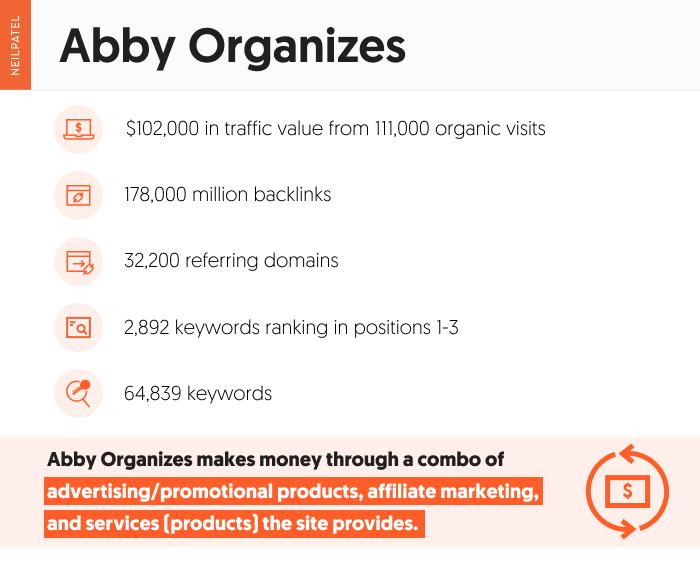 NEILPATEL

Abby Organizes

$102,000 in traffic value from 111,000 organic visits

178,000 million backlinks

32,200 referring domains

2,892 keywords ranking in positions 1-3

64,839 keywords

Abby Organizes makes money through a combo of advertising/promotional products, affiliate marketing, and services (products) the site provides.

$